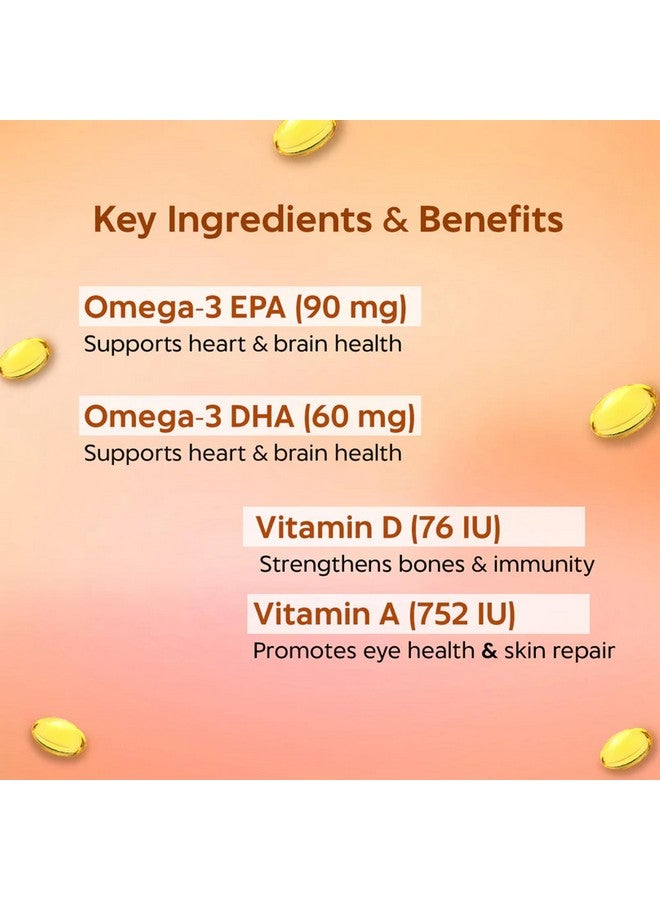 Key Ingredients & Benefits

Omega-3 EPA (90 mg)
Supports heart & brain health

Omega-3 DHA (60 mg)
Supports heart & brain health

Vitamin D (76 IU)
Strengthens bones & immunity

Vitamin A (752 IU)
Promotes eye health & skin repair